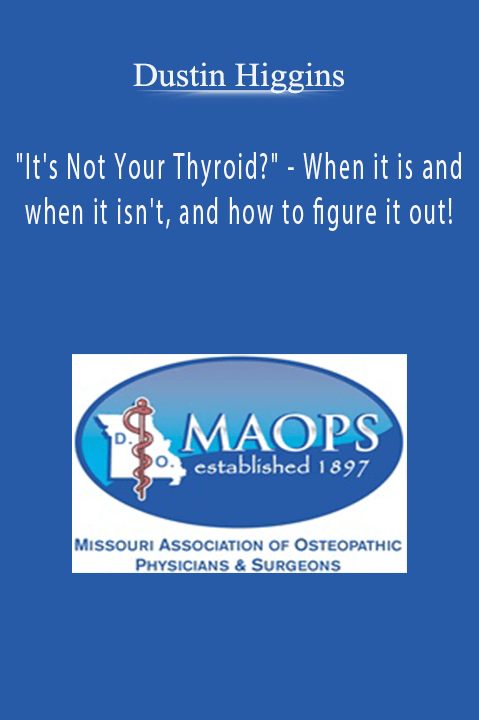 Dustin Higgins

"It's Not Your Thyroid?" - When it is and when it isn't, and how to figure it out!

D.
O.
MAOPS
established 1897

MISSOURI ASSOCIATION OF OSTEOPATHIC PHYSICIANS & SURGEONS